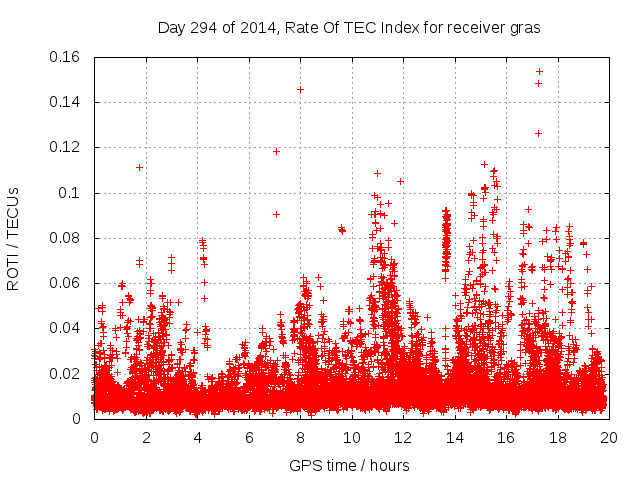 Day 294 of 2014, Rate Of TEC Index for receiver gras

ROTI / TECUs

0.16
0.14
0.12
0.1
0.08
0.06
0.04
0.02
0

0
2
4
6
8
10
12
14
16
18
20

GPS time / hours